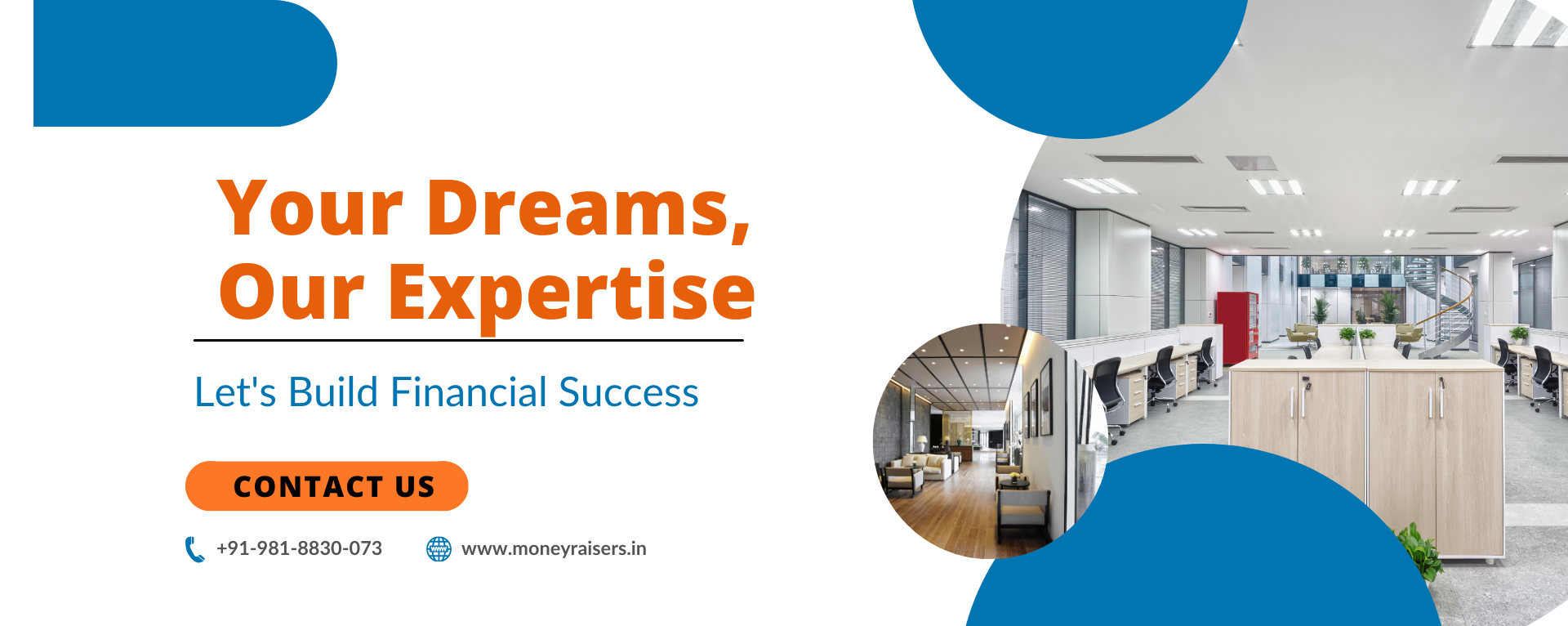 Your Dreams,
Our Expertise

Let's Build Financial Success

CONTACT US

+91-981-8830-073

www.moneyraisers.in